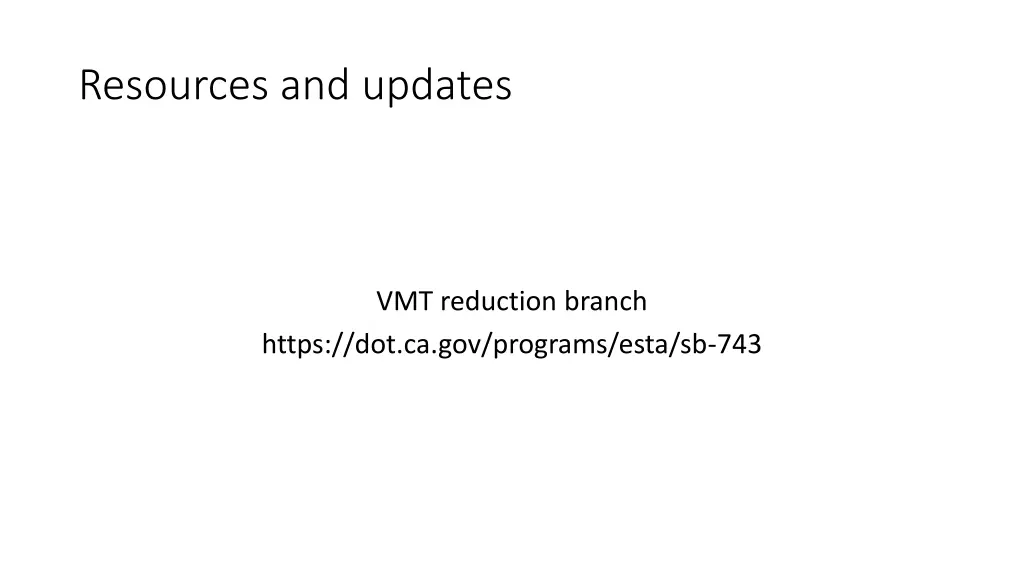 Resources and updates

VMT reduction branch
https://dot.ca.gov/programs/esta/sb-743